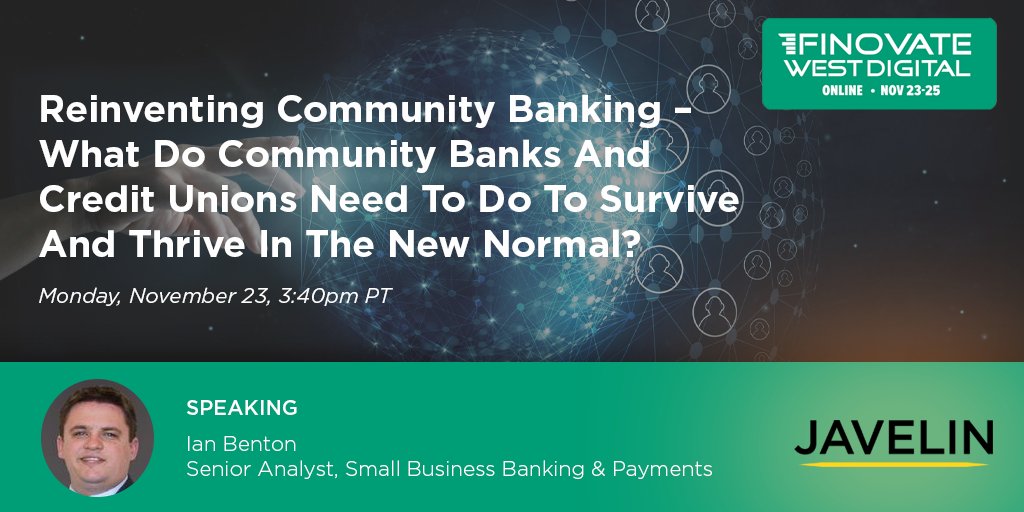 FINOVATE WEST DIGITAL
ONLINE • NOV 23-25

Reinventing Community Banking – What Do Community Banks And Credit Unions Need To Do To Survive And Thrive In The New Normal?

Monday, November 23, 3:40pm PT

SPEAKING
Ian Benton
Senior Analyst, Small Business Banking & Payments

JAVELIN